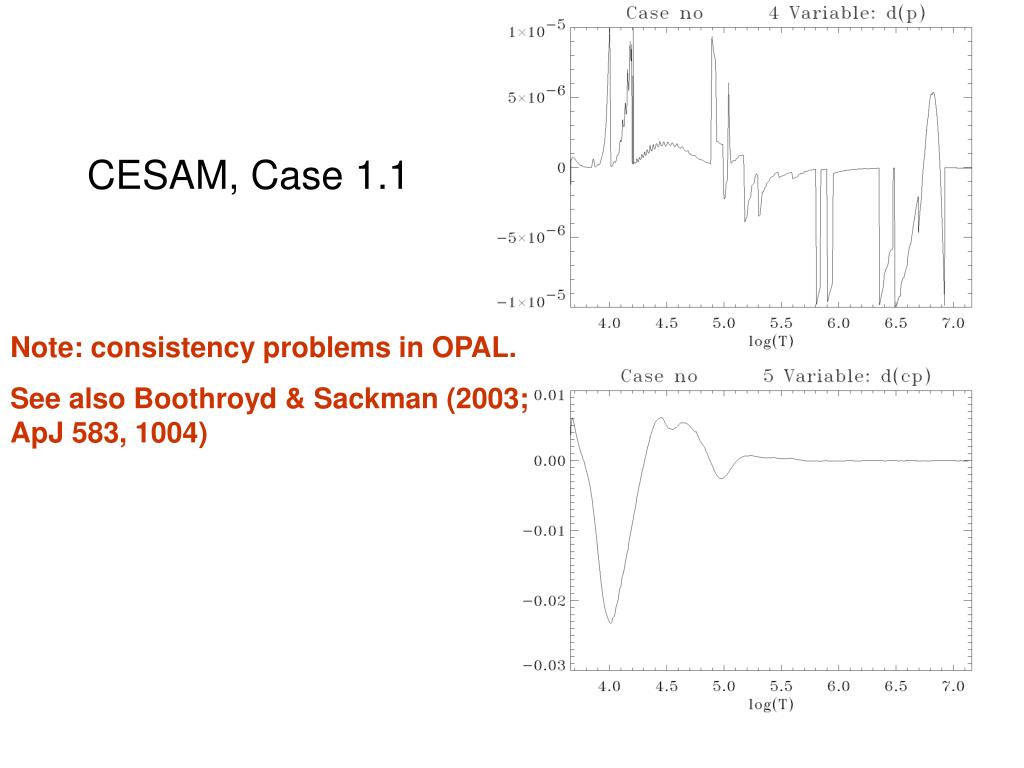 CESAM, Case 1.1

Note: consistency problems in OPAL.

See also Boothroyd & Sackman (2003; ApJ 583, 1004)

Case no 4 Variable: d(p)

$1\times10^{-5}$
$5\times10^{-6}$
0
$-5\times10^{-6}$
$-1\times10^{-5}$

4.0 4.5 5.0 5.5 6.0 6.5 7.0
log(T)

Case no 5 Variable: d(cp)

0.01
0.00
−0.01
−0.02
−0.03

4.0 4.5 5.0 5.5 6.0 6.5 7.0
log(T)